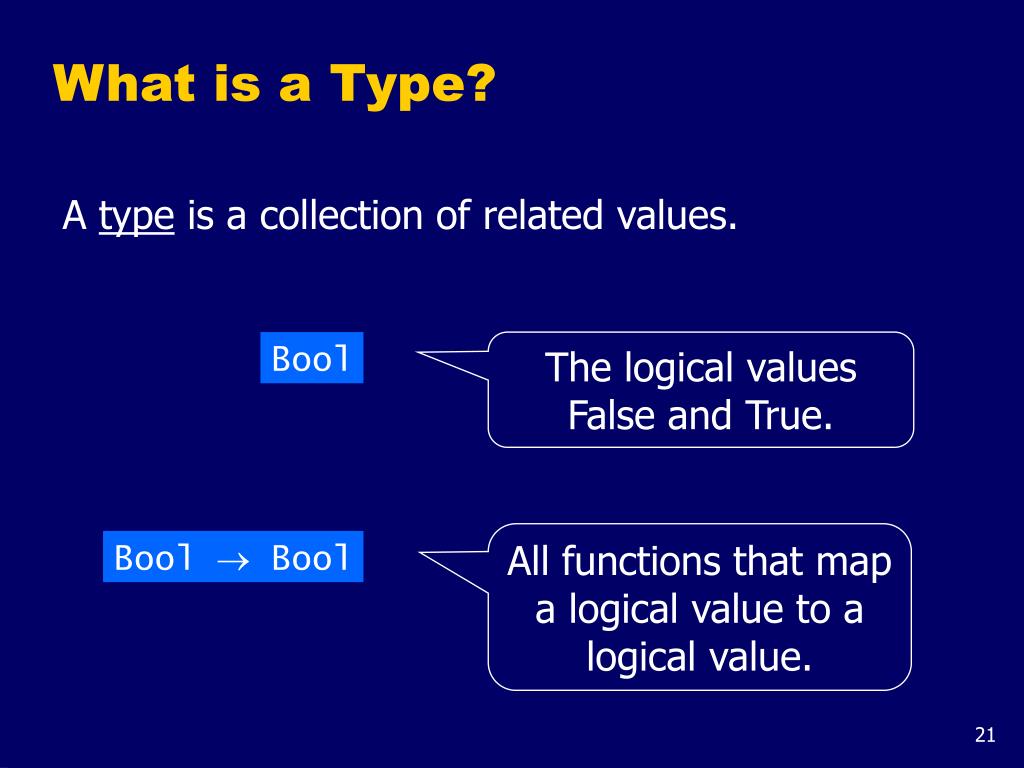 What is a Type?

A type is a collection of related values.

Bool

The logical values False and True.

Bool $\rightarrow$ Bool

All functions that map a logical value to a logical value.

21